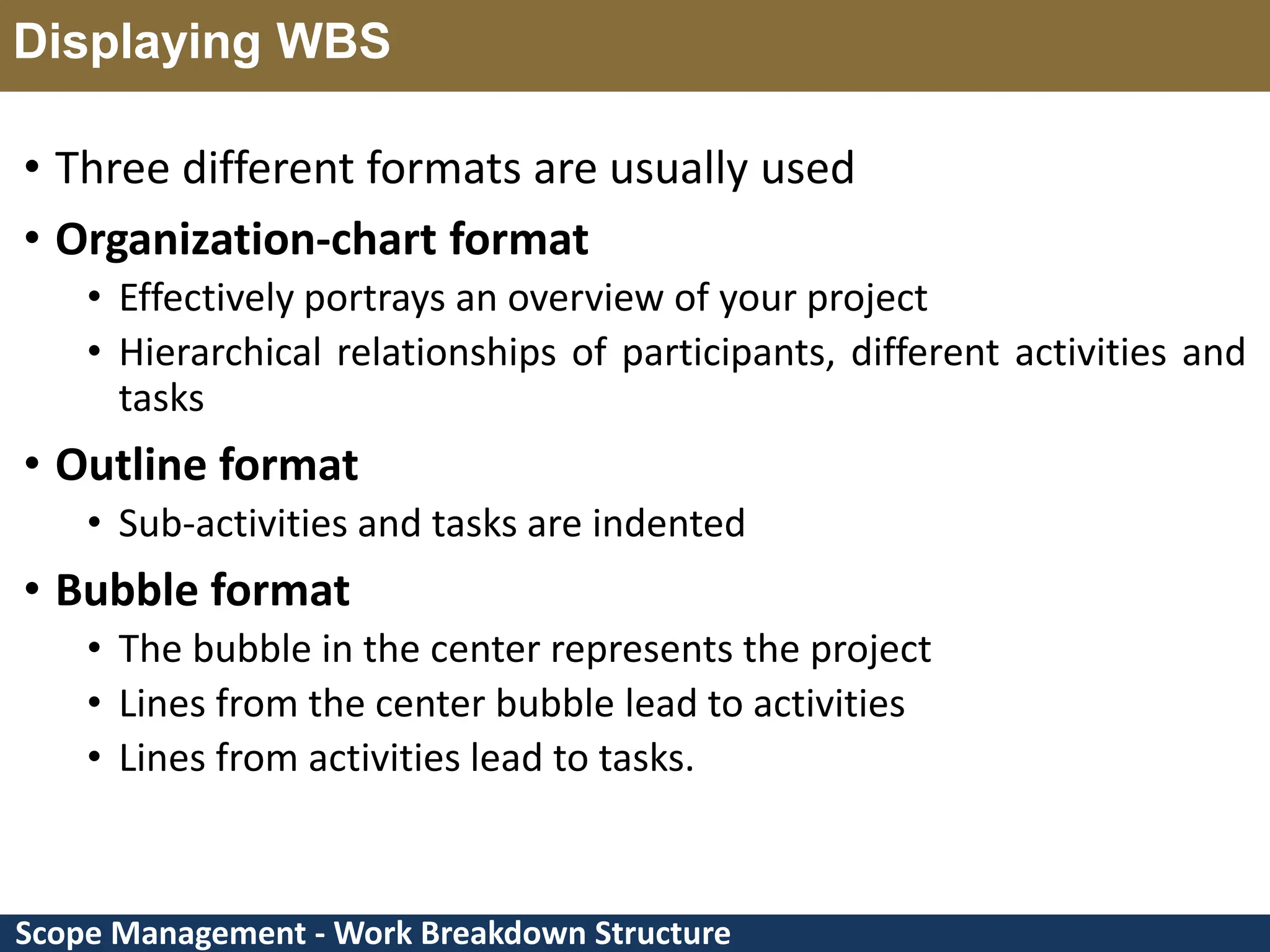 Displaying WBS

• Three different formats are usually used

• Organization-chart format

  • Effectively portrays an overview of your project

  • Hierarchical relationships of participants, different activities and tasks

• Outline format

  • Sub-activities and tasks are indented

• Bubble format

  • The bubble in the center represents the project

  • Lines from the center bubble lead to activities

  • Lines from activities lead to tasks.

Scope Management - Work Breakdown Structure